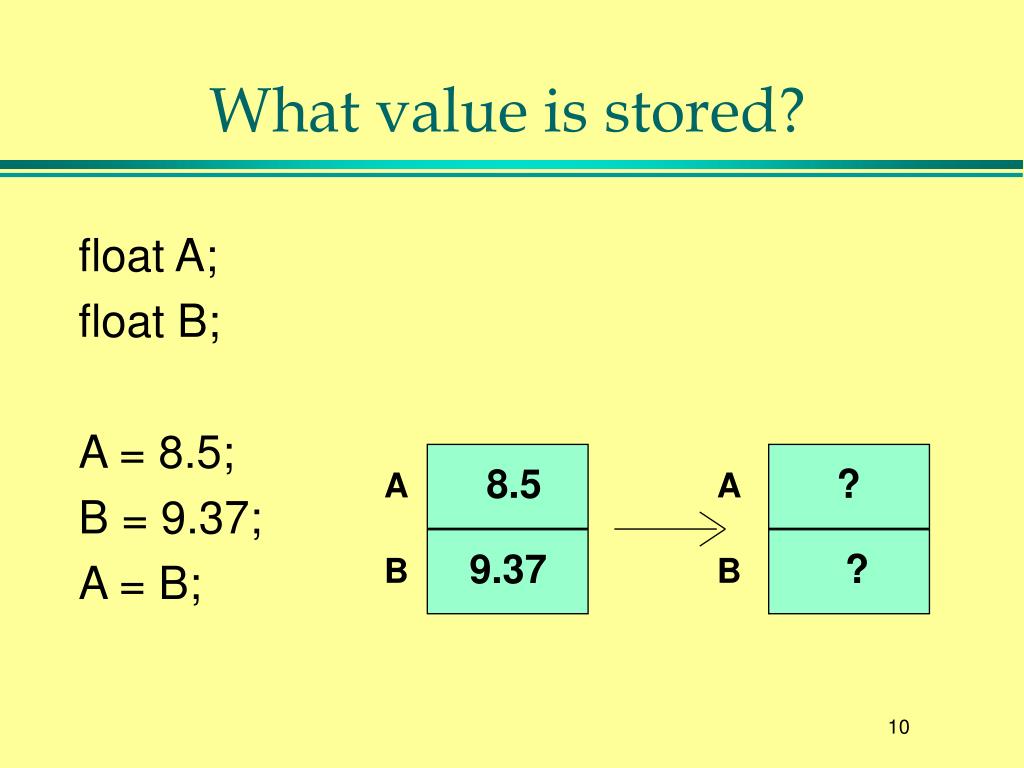 What value is stored?

float A;
float B;

A = 8.5;
B = 9.37;
A = B;

A 8.5
B 9.37

A ?
B ?

10